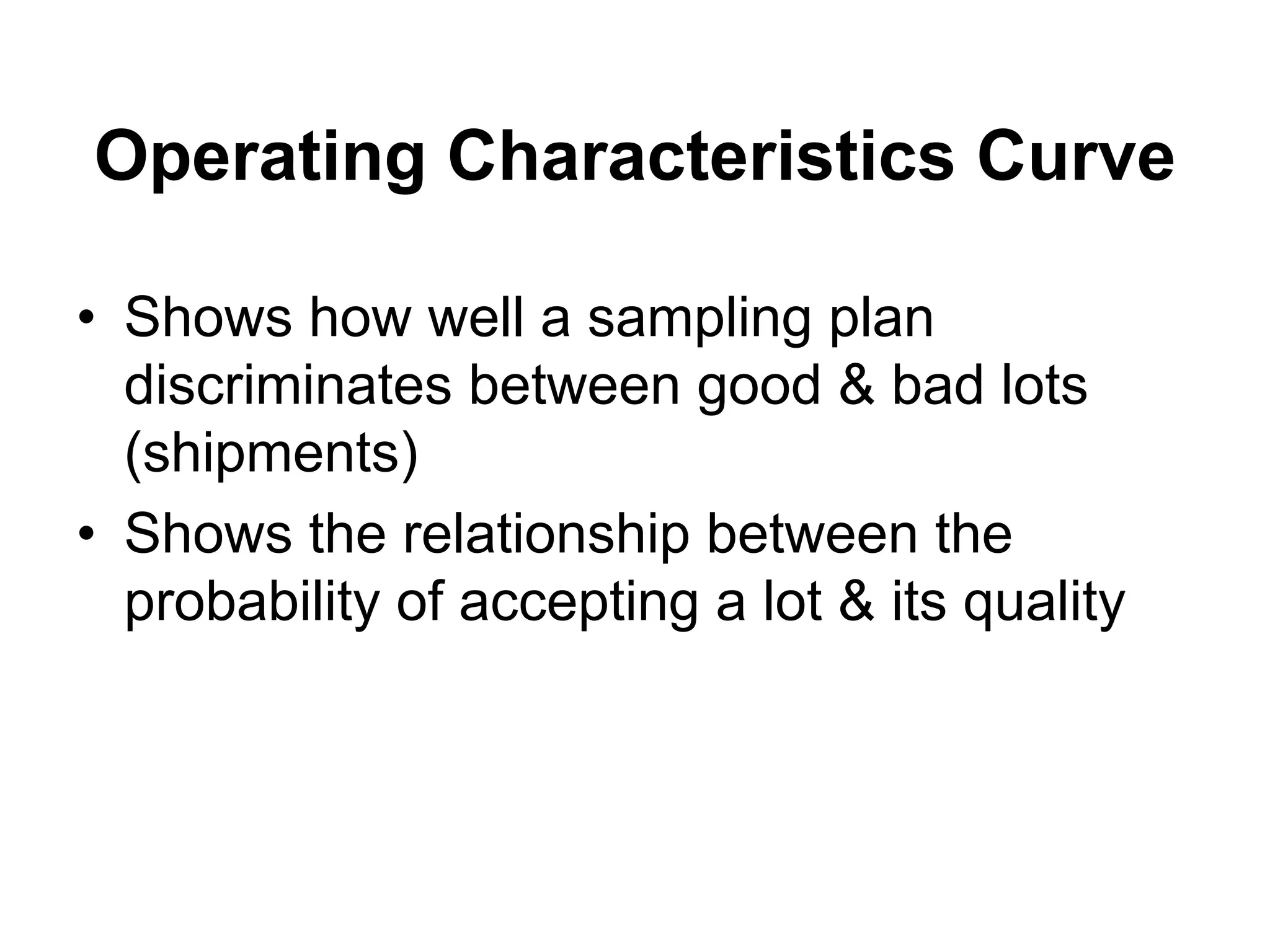 Operating Characteristics Curve

• Shows how well a sampling plan discriminates between good & bad lots (shipments)
• Shows the relationship between the probability of accepting a lot & its quality